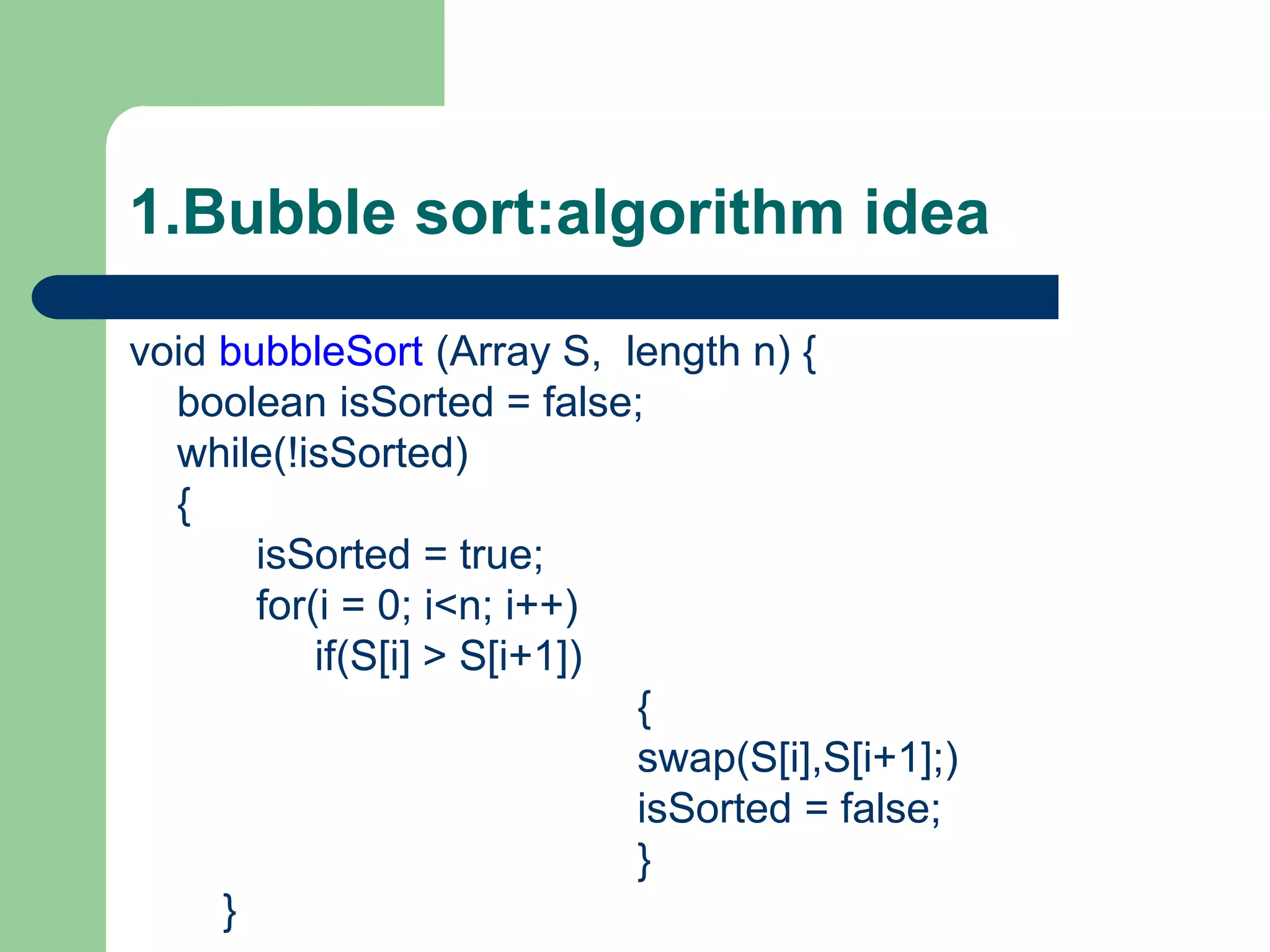 1.Bubble sort:algorithm idea

void bubbleSort (Array S, length n) {
boolean isSorted = false;
while(!isSorted)
{
isSorted = true;
for(i = 0; i<n; i++)
if(S[i] > S[i+1])
{
swap(S[i],S[i+1];)
isSorted = false;
}
}